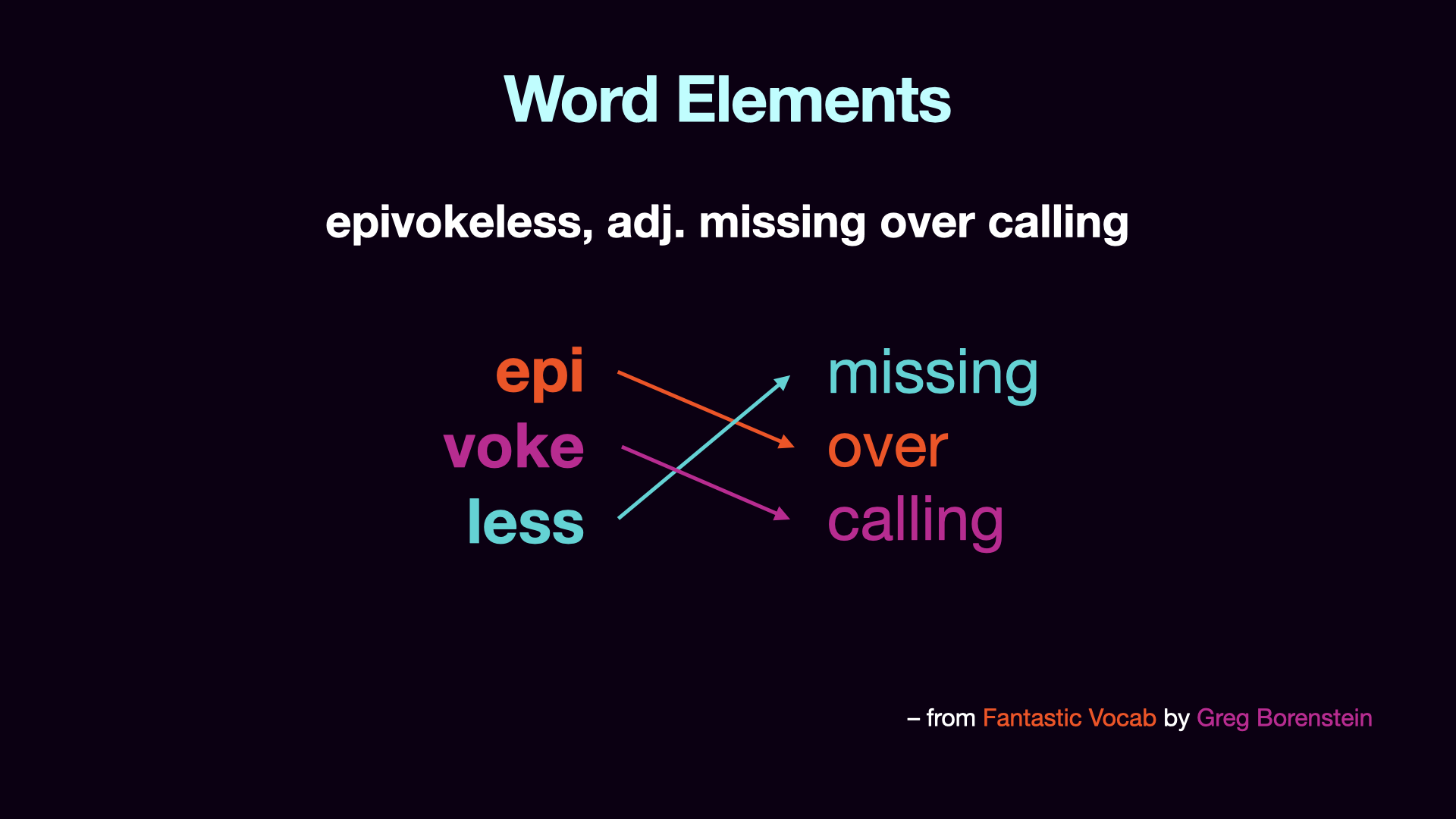 Word Elements

epivokeless, adj. missing over calling

epi
voke
less

missing
over
calling

– from Fantastic Vocab by Greg Borenstein